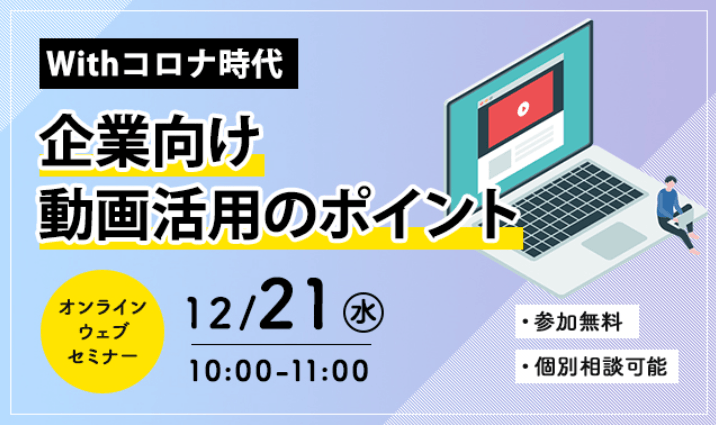 Withコロナ時代

企業向け
動画活用のポイント

オンライン
ウェブ
セミナー

12/21 ㊌

10:00-11:00

・参加無料

・個別相談可能